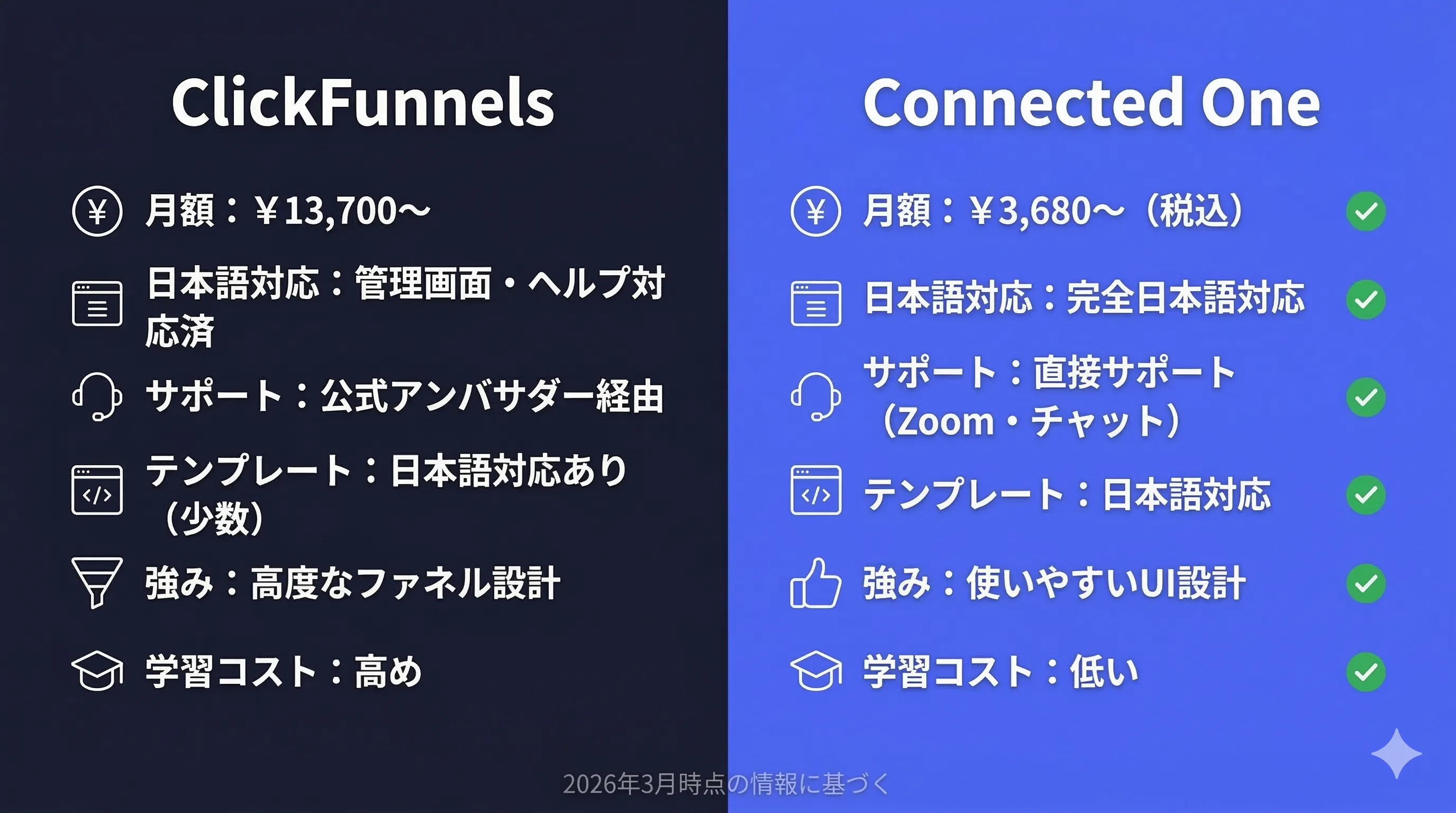 ClickFunnels

月額：￥13,700〜

日本語対応：管理画面・ヘルプ対応済

サポート：公式アンバサダー経由

テンプレート：日本語対応あり（少数）

強み：高度なファネル設計

学習コスト：高め

Connected One

月額：￥3,680〜（税込）

日本語対応：完全日本語対応

サポート：直接サポート（Zoom・チャット）

テンプレート：日本語対応

強み：使いやすいUI設計

学習コスト：低い

2026年3月時点の情報に基づく